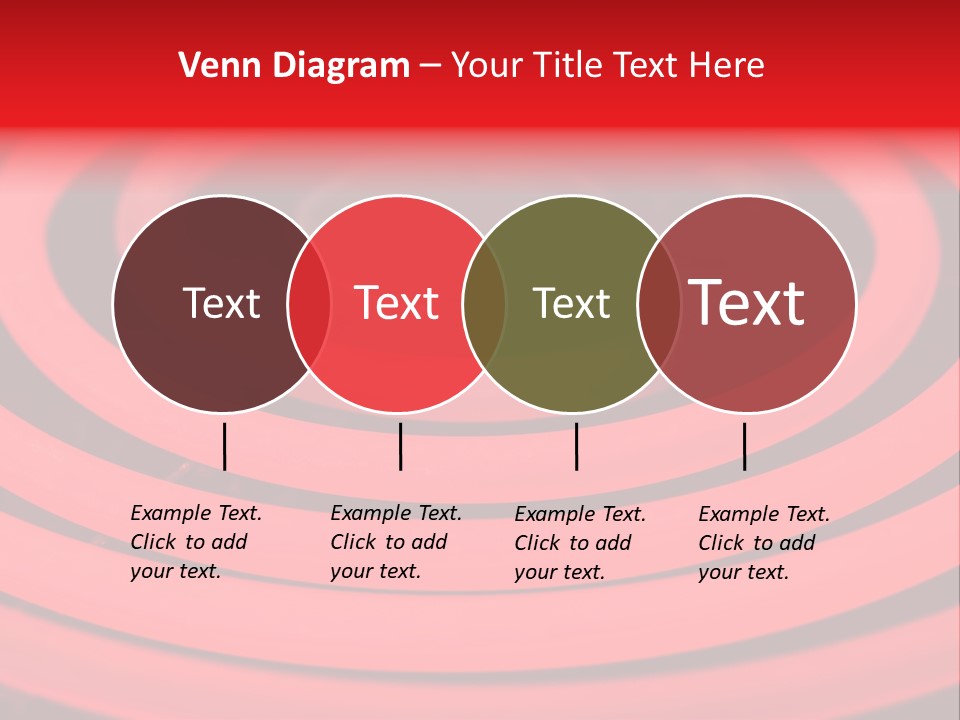 Venn Diagram – Your Title Text Here

Text

Text

Text

Text

Example Text. Click to add your text.

Example Text. Click to add your text.

Example Text. Click to add your text.

Example Text. Click to add your text.